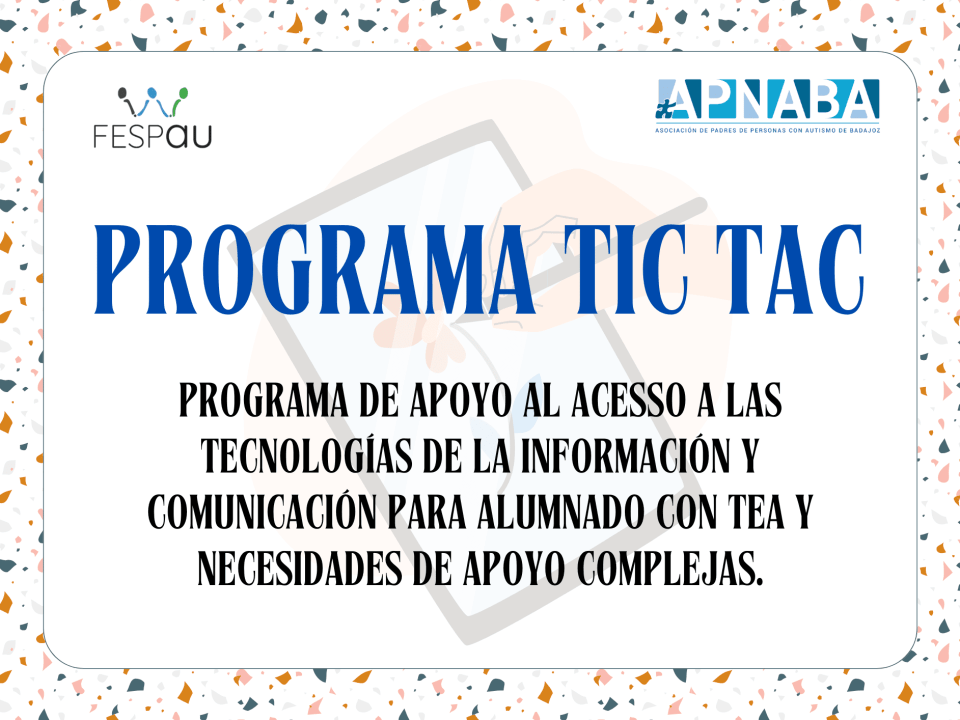 FESPAU

APNABA
ASOCIACIÓN DE PADRES DE PERSONAS CON AUTISMO DE BADAJOZ

PROGRAMA TIC TAC

PROGRAMA DE APOYO AL ACESSO A LAS TECNOLOGÍAS DE LA INFORMACIÓN Y COMUNICACIÓN PARA ALUMNADO CON TEA Y NECESIDADES DE APOYO COMPLEJAS.